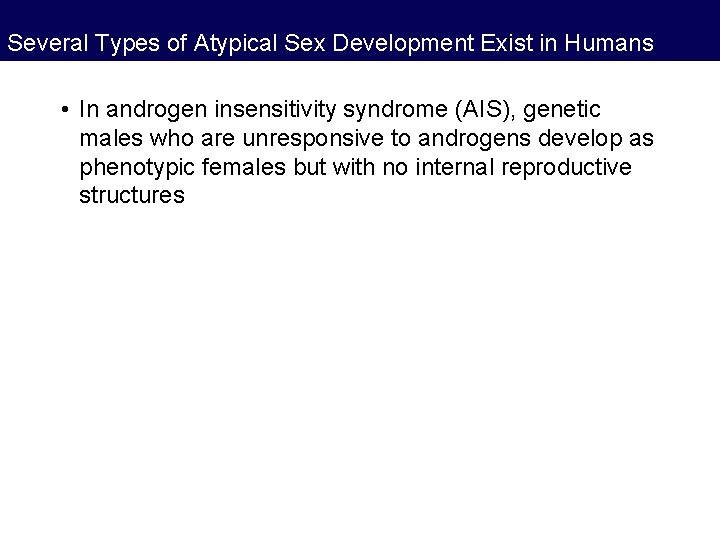 Several Types of Atypical Sex Development Exist in Humans

• In androgen insensitivity syndrome (AIS), genetic males who are unresponsive to androgens develop as phenotypic females but with no internal reproductive structures